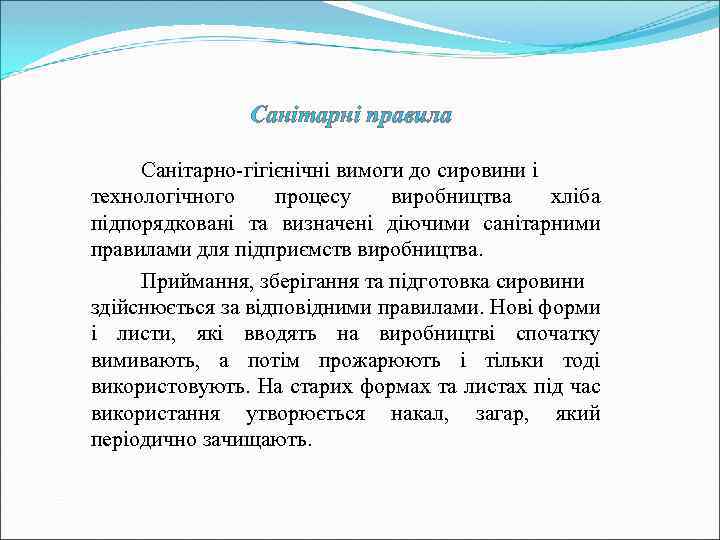 Санітарні правила

Санітарно-гігієнічні вимоги до сировини і технологічного процесу виробництва хліба підпорядковані та визначені діючими санітарними правилами для підприємств виробництва.

Приймання, зберігання та підготовка сировини здійснюється за відповідними правилами. Нові форми і листи, які вводять на виробництві спочатку вимивають, а потім прожарюють і тільки тоді використовують. На старих формах та листах під час використання утворюється накал, загар, який періодично зачищають.